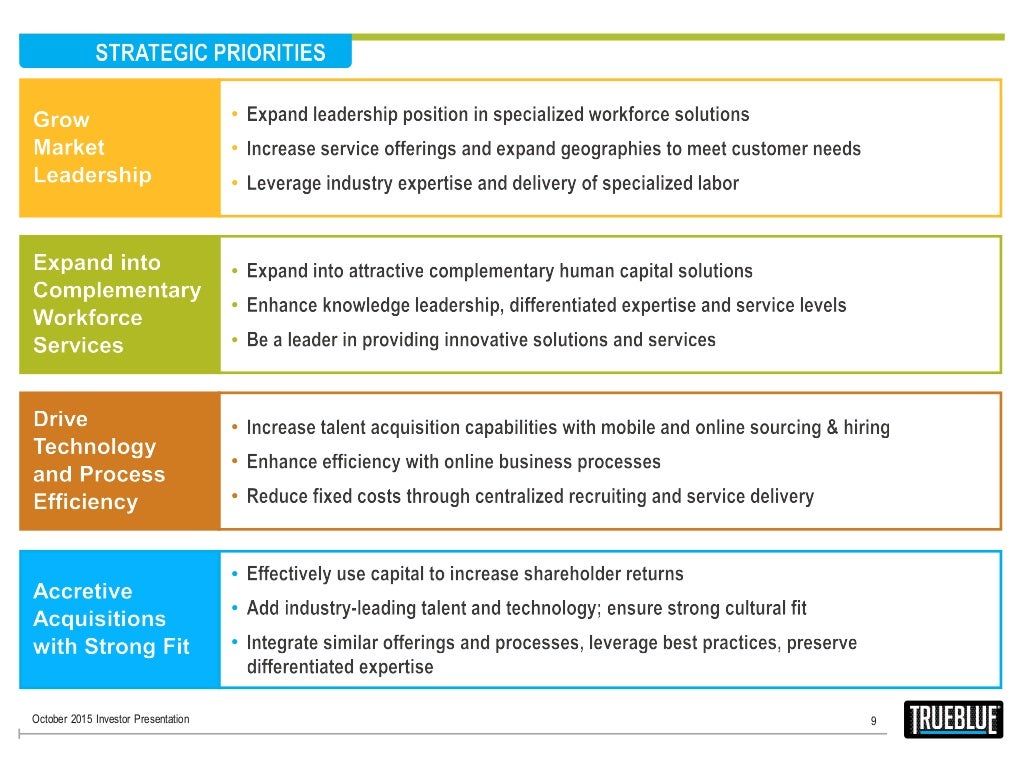 STRATEGIC PRIORITIES

Grow Market Leadership

• Expand leadership position in specialized workforce solutions
• Increase service offerings and expand geographies to meet customer needs
• Leverage industry expertise and delivery of specialized labor

Expand into Complementary Workforce Services

• Expand into attractive complementary human capital solutions
• Enhance knowledge leadership, differentiated expertise and service levels
• Be a leader in providing innovative solutions and services

Drive Technology and Process Efficiency

• Increase talent acquisition capabilities with mobile and online sourcing & hiring
• Enhance efficiency with online business processes
• Reduce fixed costs through centralized recruiting and service delivery

Accretive Acquisitions with Strong Fit

• Effectively use capital to increase shareholder returns
• Add industry-leading talent and technology; ensure strong cultural fit
• Integrate similar offerings and processes, leverage best practices, preserve differentiated expertise

October 2015 Investor Presentation

9

TRUEBLUE